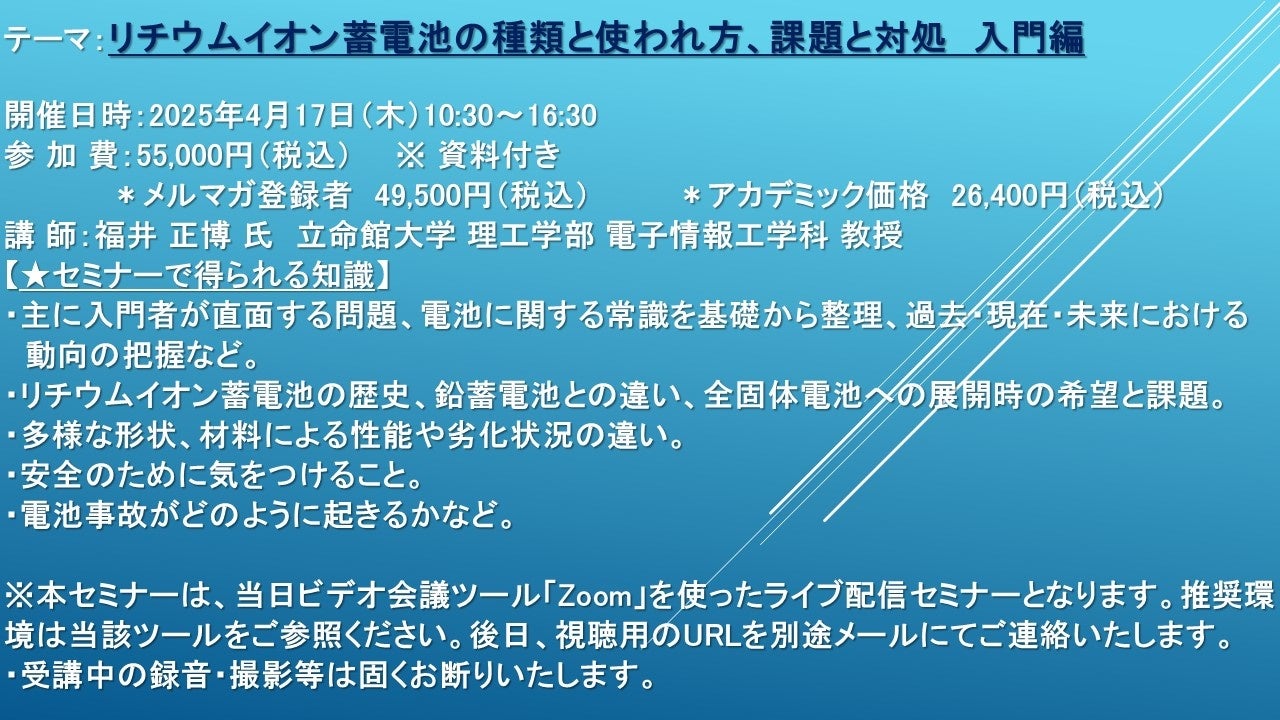 テーマ：リチウムイオン蓄電池の種類と使われ方、課題と対処　入門編

開催日時：2025年4月17日（木）10:30～16:30
参 加 費：55,000円（税込）　※ 資料付き
＊メルマガ登録者　49,500円（税込）　＊アカデミック価格　26,400円（税込）
講 師：福井 正博 氏　立命館大学 理工学部 電子情報工学科 教授
【★セミナーで得られる知識】
・主に入門者が直面する問題、電池に関する常識を基礎から整理、過去・現在・未来における動向の把握など。
・リチウムイオン蓄電池の歴史、鉛蓄電池との違い、全固体電池への展開時の希望と課題。
・多様な形状、材料による性能や劣化状況の違い。
・安全のために気をつけること。
・電池事故がどのように起きるかなど。

※本セミナーは、当日ビデオ会議ツール「Zoom」を使ったライブ配信セミナーとなります。推奨環境は当該ツールをご参照ください。後日、視聴用のURLを別途メールにてご連絡いたします。
・受講中の録音・撮影等は固くお断りいたします。